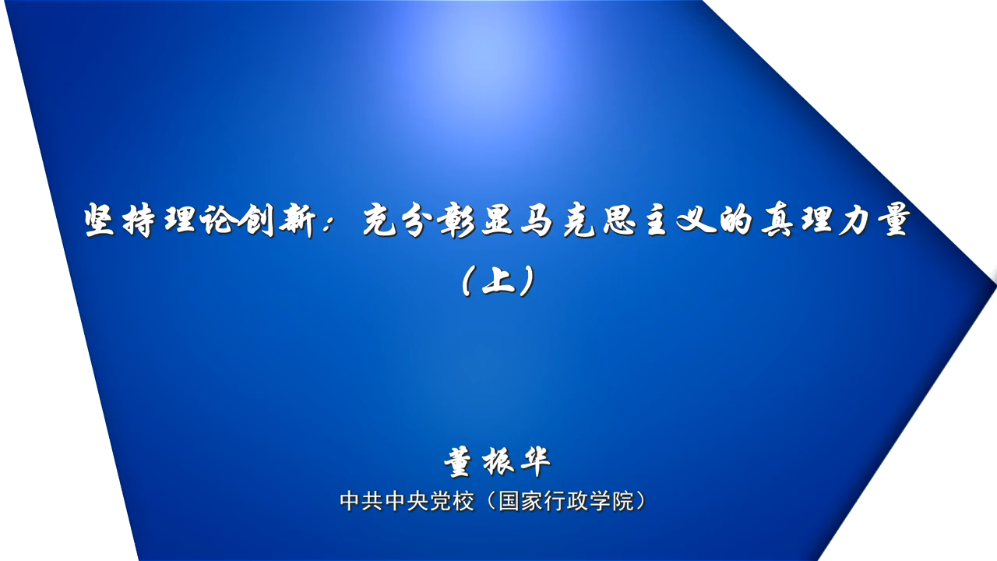 坚持理论创新：充分彰显马克思主义的真理力量

（上）

董振华

中共中央党校（国家行政学院）